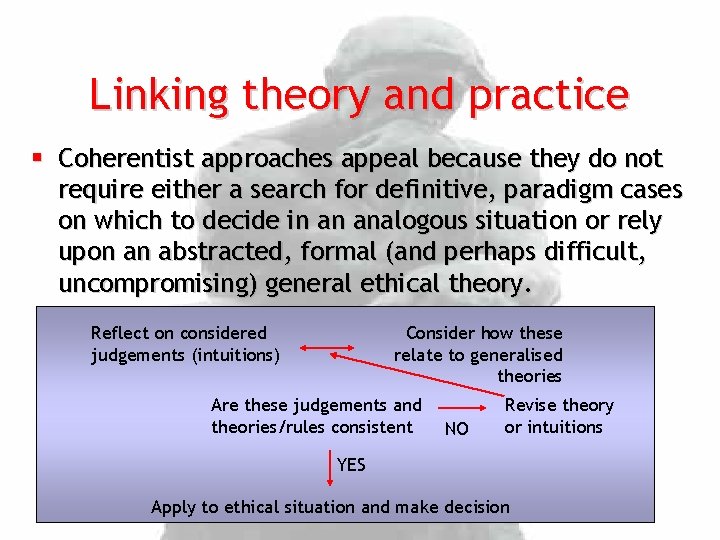 Linking theory and practice

▪ Coherentist approaches appeal because they do not require either a search for definitive, paradigm cases on which to decide in an analogous situation or rely upon an abstracted, formal (and perhaps difficult, uncompromising) general ethical theory.

Reflect on considered judgements (intuitions)

Consider how these relate to generalised theories

Are these judgements and theories/rules consistent

NO

Revise theory or intuitions

YES

Apply to ethical situation and make decision